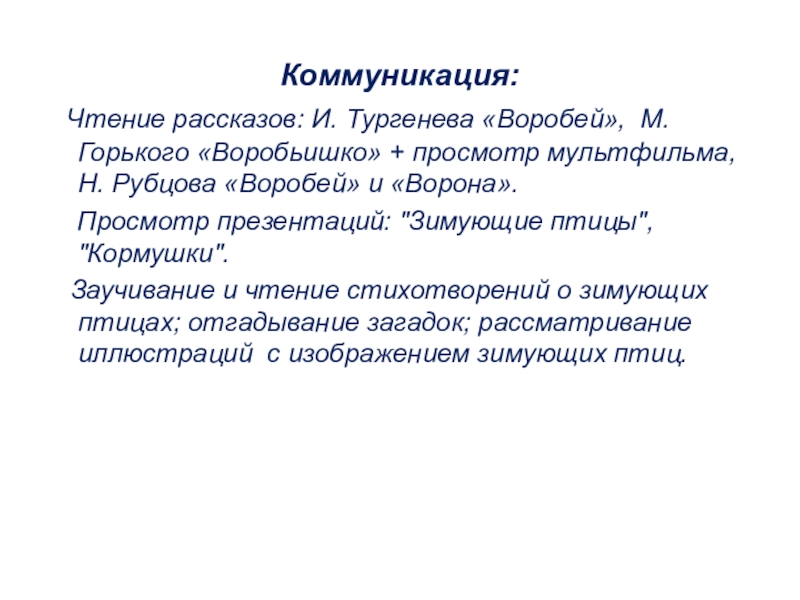 Коммуникация:

Чтение рассказов: И. Тургенева «Воробей», М. Горького «Воробьишко» + просмотр мультфильма, Н. Рубцова «Воробей» и «Ворона».

Просмотр презентаций: "Зимующие птицы", "Кормушки".

Заучивание и чтение стихотворений о зимующих птицах; отгадывание загадок; рассматривание иллюстраций с изображением зимующих птиц.